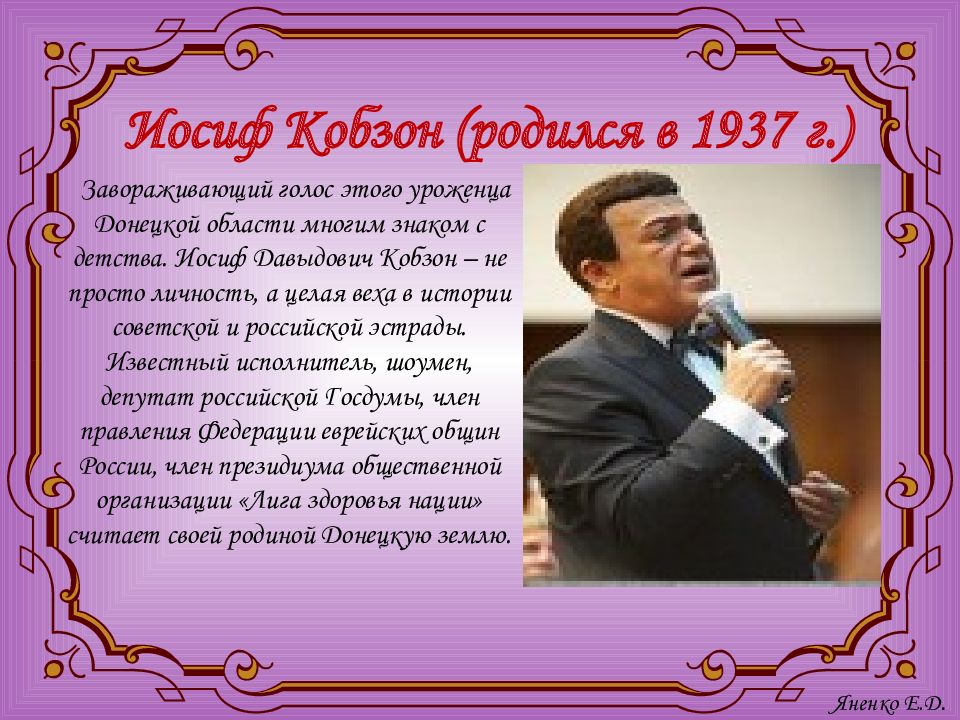 Иосиф Кобзон (родился в 1937 г.)

Завораживающий голос этого уроженца Донецкой области многим знаком с детства. Иосиф Давыдович Кобзон – не просто личность, а целая веха в истории советской и российской эстрады. Известный исполнитель, шоумен, депутат российской Госдумы, член правления Федерации еврейских общин России, член президиума общественной организации «Лига здоровья нации» считает своей родиной Донецкую землю.

Яненко Е.Д.